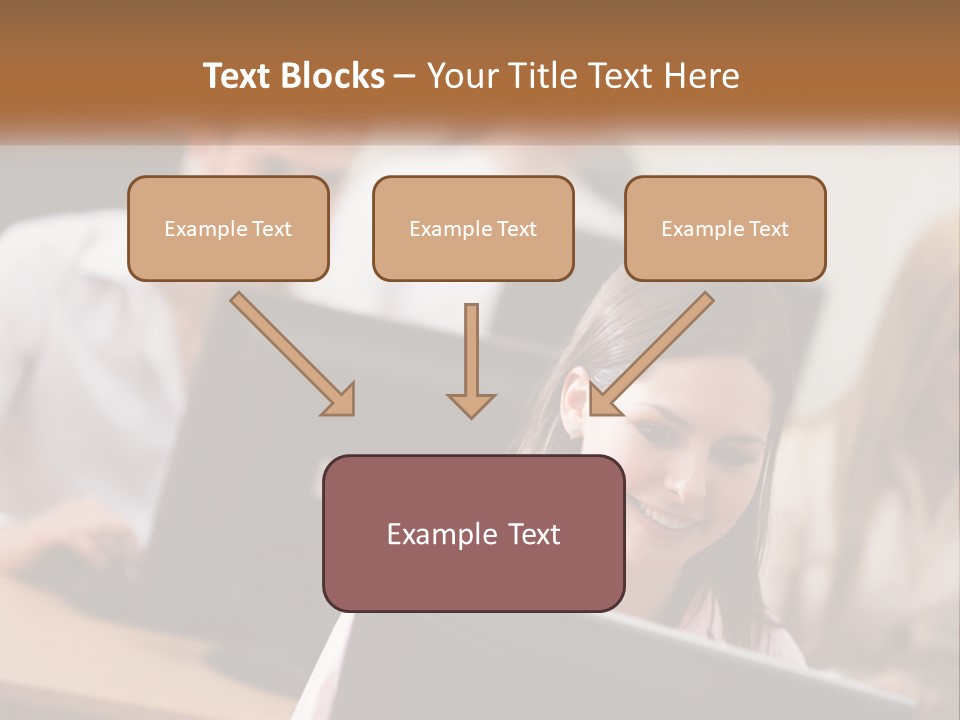 Text Blocks – Your Title Text Here

Example Text

Example Text

Example Text

Example Text